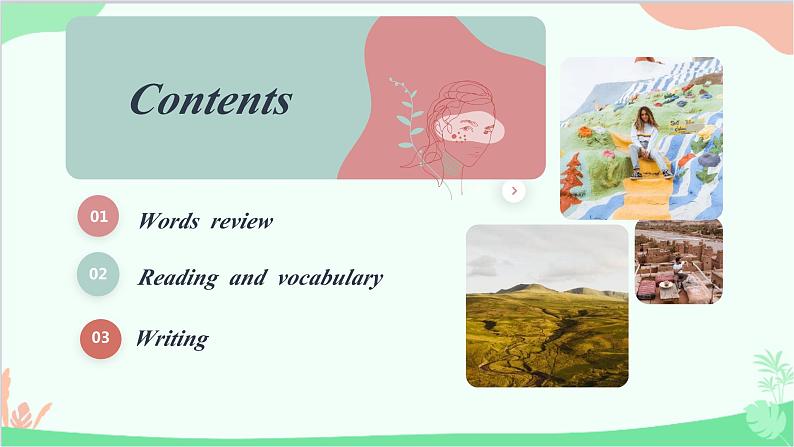 Contents

01 Words review

02 Reading and vocabulary

03 Writing